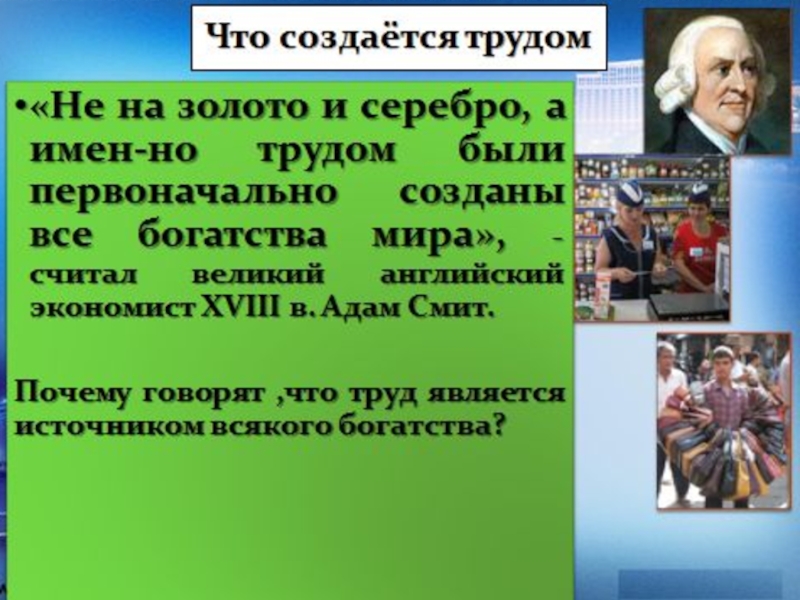 Что создаётся трудом

•«Не на золото и серебро, а имен-но трудом были первоначально созданы все богатства мира», - считал великий английский экономист XVIII в. Адам Смит.

Почему говорят ,что труд является источником всякого богатства?